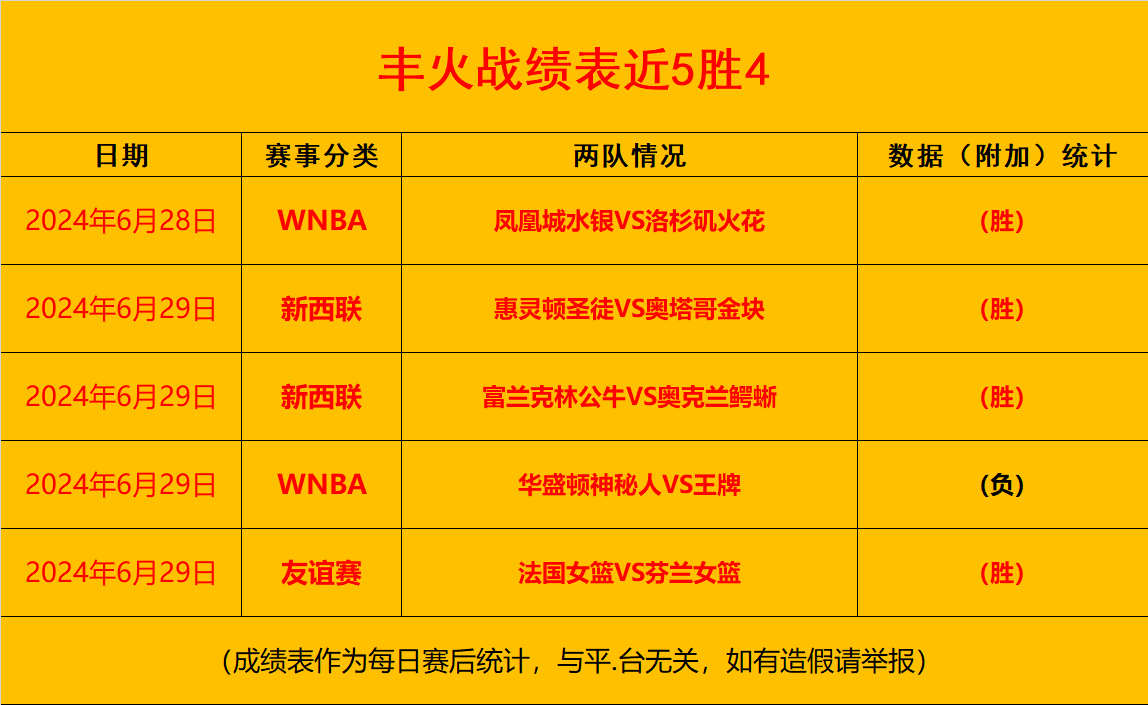 丰火战绩表近5胜4

| 日期 | 赛事分类 | 两队情况 | 数据（附加）统计 |
|---|---|---|---|
| 2024年6月28日 | WNBA | 凤凰城水银VS洛杉矶火花 | （胜） |
| 2024年6月29日 | 新西联 | 惠灵顿圣徒VS奥塔哥金块 | （胜） |
| 2024年6月29日 | 新西联 | 富兰克林公牛VS奥克兰鳄蜥 | （胜） |
| 2024年6月29日 | WNBA | 华盛顿神秘人VS王牌 | （负） |
| 2024年6月29日 | 友谊赛 | 法国女篮VS芬兰女篮 | （胜） |

（成绩表作为每日赛后统计，与平.台无关，如有造假请举报）